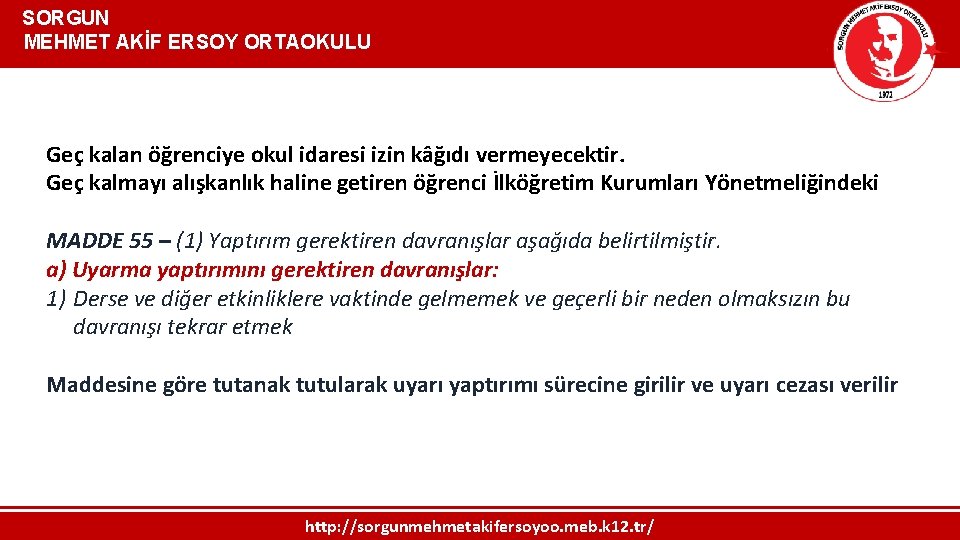 SORGUN
MEHMET AKİF ERSOY ORTAOKULU

SORGUN MEHMET AKİF ERSOY ORTAOKULU
1973

Geç kalan öğrenciye okul idaresi izin kâğıdı vermeyecektir.
Geç kalmayı alışkanlık haline getiren öğrenci İlköğretim Kurumları Yönetmeliğindeki

MADDE 55 – (1) Yaptırım gerektiren davranışlar aşağıda belirtilmiştir.
a) Uyarma yaptırımını gerektiren davranışlar:
1) Derse ve diğer etkinliklere vaktinde gelmemek ve geçerli bir neden olmaksızın bu davranışı tekrar etmek

Maddesine göre tutanak tutularak uyarı yaptırımı sürecine girilir ve uyarı cezası verilir

http://sorgunmehmetakifersoyoo.meb.k12.tr/